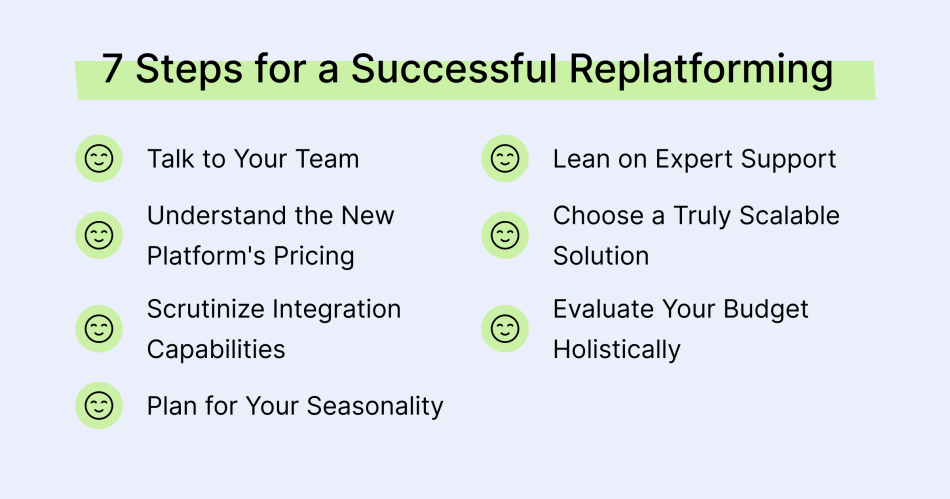 7 Steps for a Successful Replatforming

Talk to Your Team

Understand the New Platform's Pricing

Scrutinize Integration Capabilities

Plan for Your Seasonality

Lean on Expert Support

Choose a Truly Scalable Solution

Evaluate Your Budget Holistically